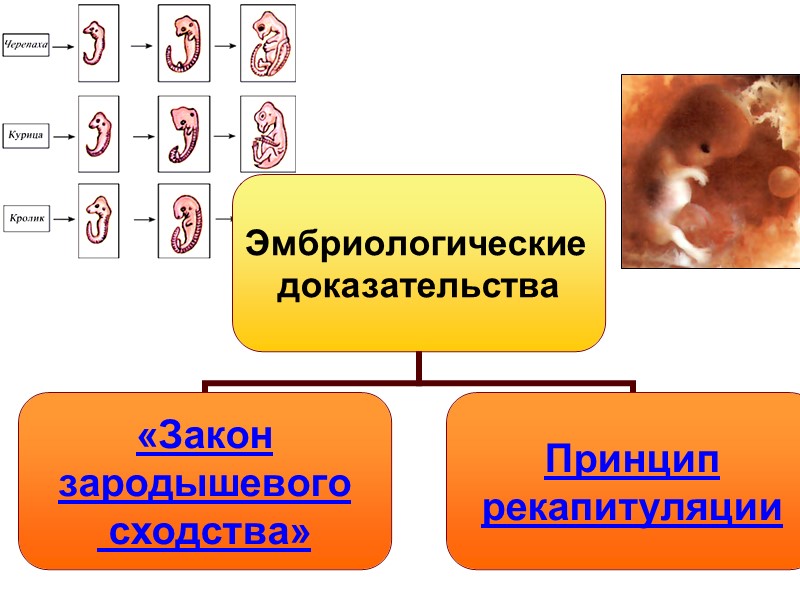 Черепаха

Курица

Кролик

Эмбриологические доказательства

«Закон зародышевого сходства»

Принцип рекапитуляции